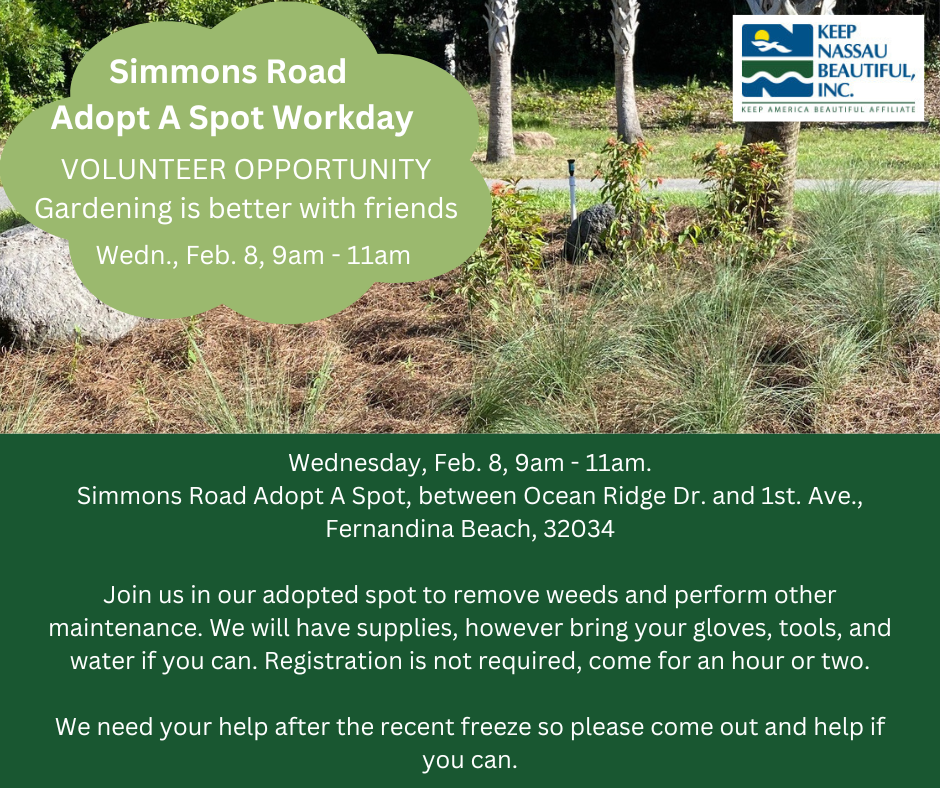 Simmons Road
Adopt A Spot Workday

VOLUNTEER OPPORTUNITY
Gardening is better with friends

Wedn., Feb. 8, 9am - 11am

KEEP
NASSAU
BEAUTIFUL,
INC.
KEEP AMERICA BEAUTIFUL AFFILIATE

Wednesday, Feb. 8, 9am - 11am.
Simmons Road Adopt A Spot, between Ocean Ridge Dr. and 1st. Ave.,
Fernandina Beach, 32034

Join us in our adopted spot to remove weeds and perform other maintenance. We will have supplies, however bring your gloves, tools, and water if you can. Registration is not required, come for an hour or two.

We need your help after the recent freeze so please come out and help if you can.